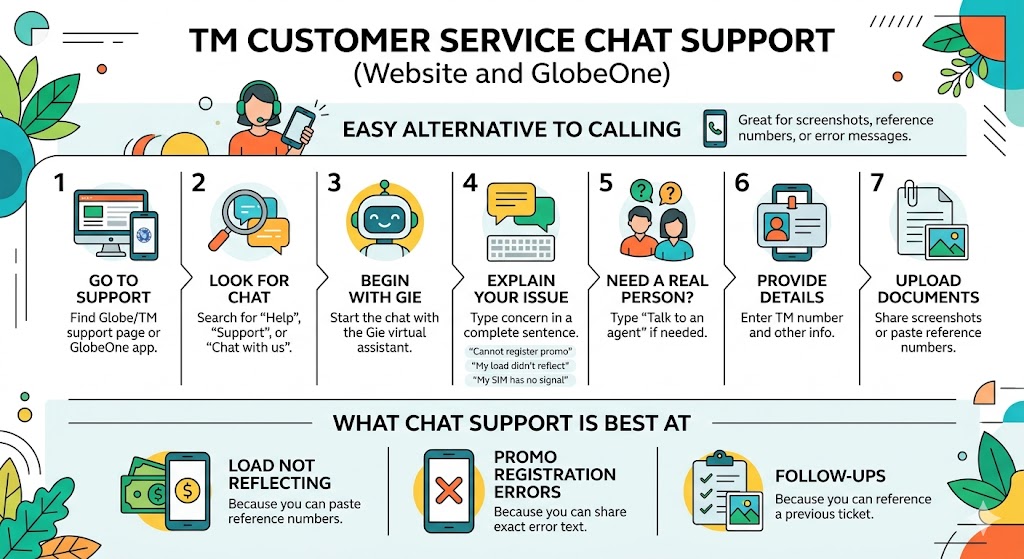 TM CUSTOMER SERVICE CHAT SUPPORT
(Website and GlobeOne)

EASY ALTERNATIVE TO CALLING

Great for screenshots, reference numbers, or error messages.

1
GO TO SUPPORT
Find Globe/TM support page or GlobeOne app.

2
LOOK FOR CHAT
Search for "Help", "Support", or "Chat with us".

3
BEGIN WITH GIE
Start the chat with the Gie virtual assistant.

4
EXPLAIN YOUR ISSUE
Type concern in a complete sentence.
"Cannot register promo"
"My load didn't reflect"
"My SIM has no signal"

5
NEED A REAL PERSON?
Type "Talk to an agent" if needed.

6
PROVIDE DETAILS
Enter TM number and other info.

7
UPLOAD DOCUMENTS
Share screenshots or paste reference numbers.

WHAT CHAT SUPPORT IS BEST AT

LOAD NOT REFLECTING
Because you can paste reference numbers.

PROMO REGISTRATION ERRORS
Because you can share exact error text.

FOLLOW-UPS
Because you can reference a previous ticket.